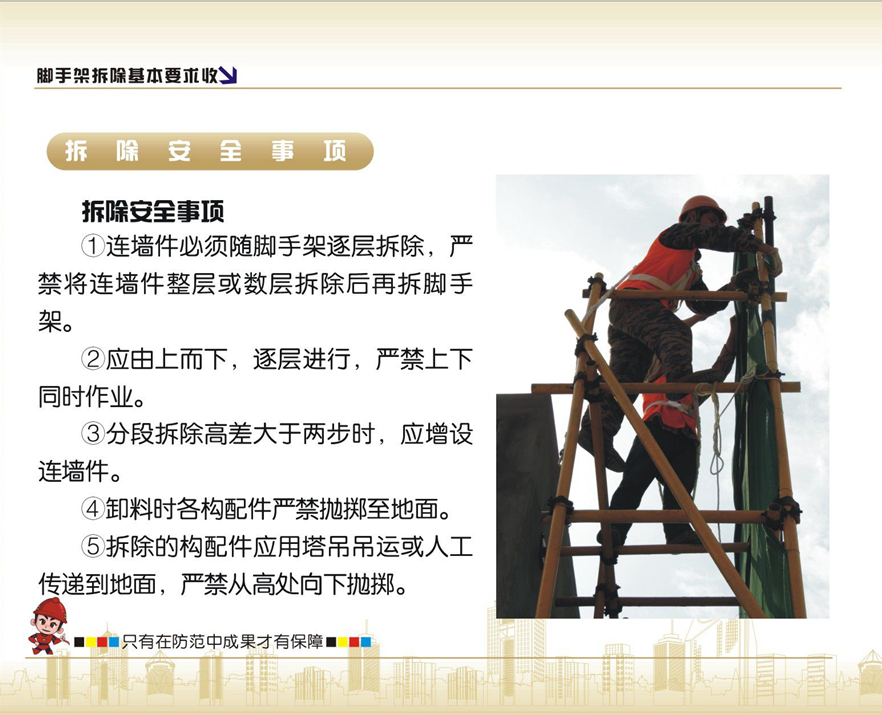 脚手架拆除基本要求收

拆除安全事项

拆除安全事项

①连墙件必须随脚手架逐层拆除，严禁将连墙件整层或数层拆除后再拆脚手架。

②应由上而下，逐层进行，严禁上下同时作业。

③分段拆除高差大于两步时，应增设连墙件。

④卸料时各构配件严禁抛掷至地面。

⑤拆除的构配件应用塔吊吊运或人工传递到地面，严禁从高处向下抛掷。

只有在防范中成果才有保障